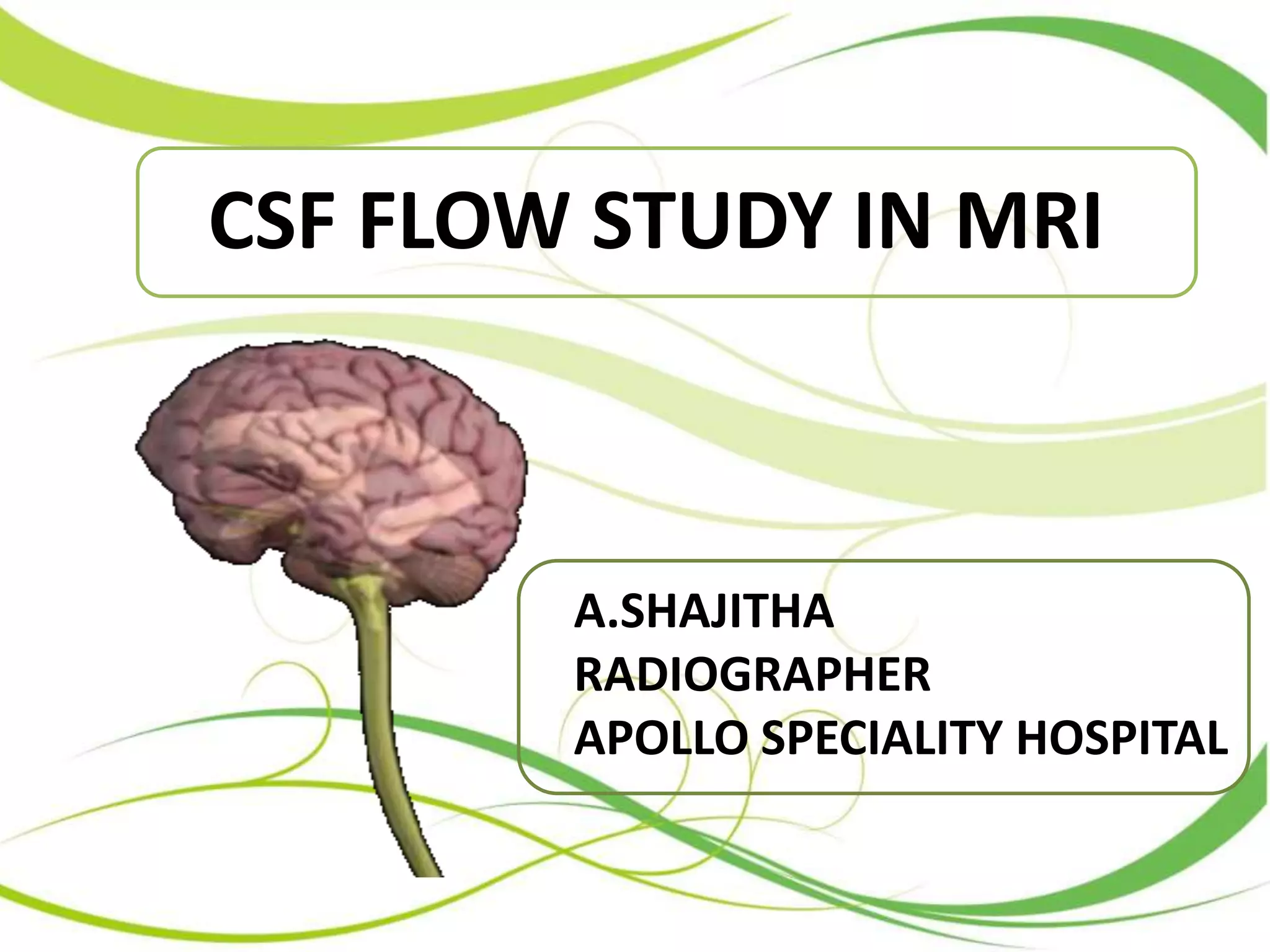 CSF FLOW STUDY IN MRI

A.SHAJITHA
RADIOGRAPHER
APOLLO SPECIALITY HOSPITAL